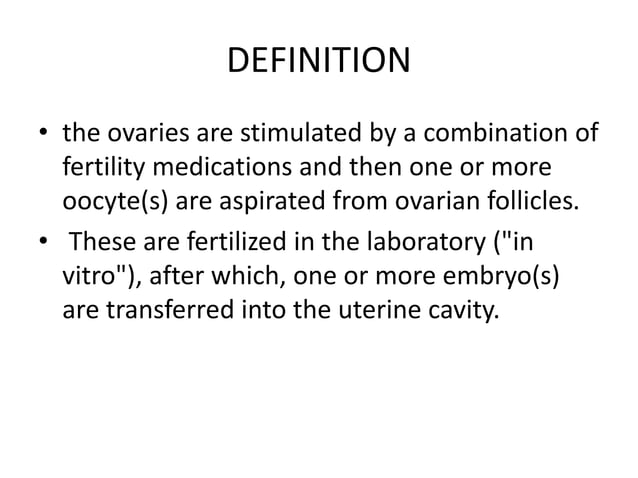 DEFINITION

• the ovaries are stimulated by a combination of fertility medications and then one or more oocyte(s) are aspirated from ovarian follicles.

• These are fertilized in the laboratory ("in vitro"), after which, one or more embryo(s) are transferred into the uterine cavity.